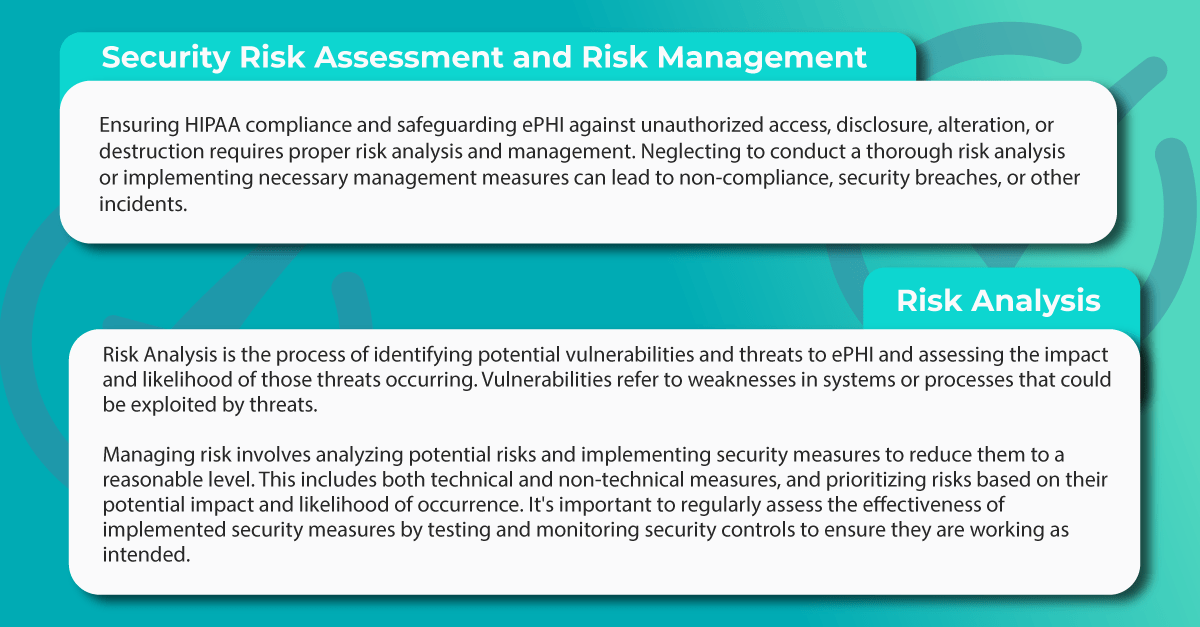 Security Risk Assessment and Risk Management

Ensuring HIPAA compliance and safeguarding ePHI against unauthorized access, disclosure, alteration, or destruction requires proper risk analysis and management. Neglecting to conduct a thorough risk analysis or implementing necessary management measures can lead to non-compliance, security breaches, or other incidents.

Risk Analysis

Risk Analysis is the process of identifying potential vulnerabilities and threats to ePHI and assessing the impact and likelihood of those threats occurring. Vulnerabilities refer to weaknesses in systems or processes that could be exploited by threats.

Managing risk involves analyzing potential risks and implementing security measures to reduce them to a reasonable level. This includes both technical and non-technical measures, and prioritizing risks based on their potential impact and likelihood of occurrence. It's important to regularly assess the effectiveness of implemented security measures by testing and monitoring security controls to ensure they are working as intended.